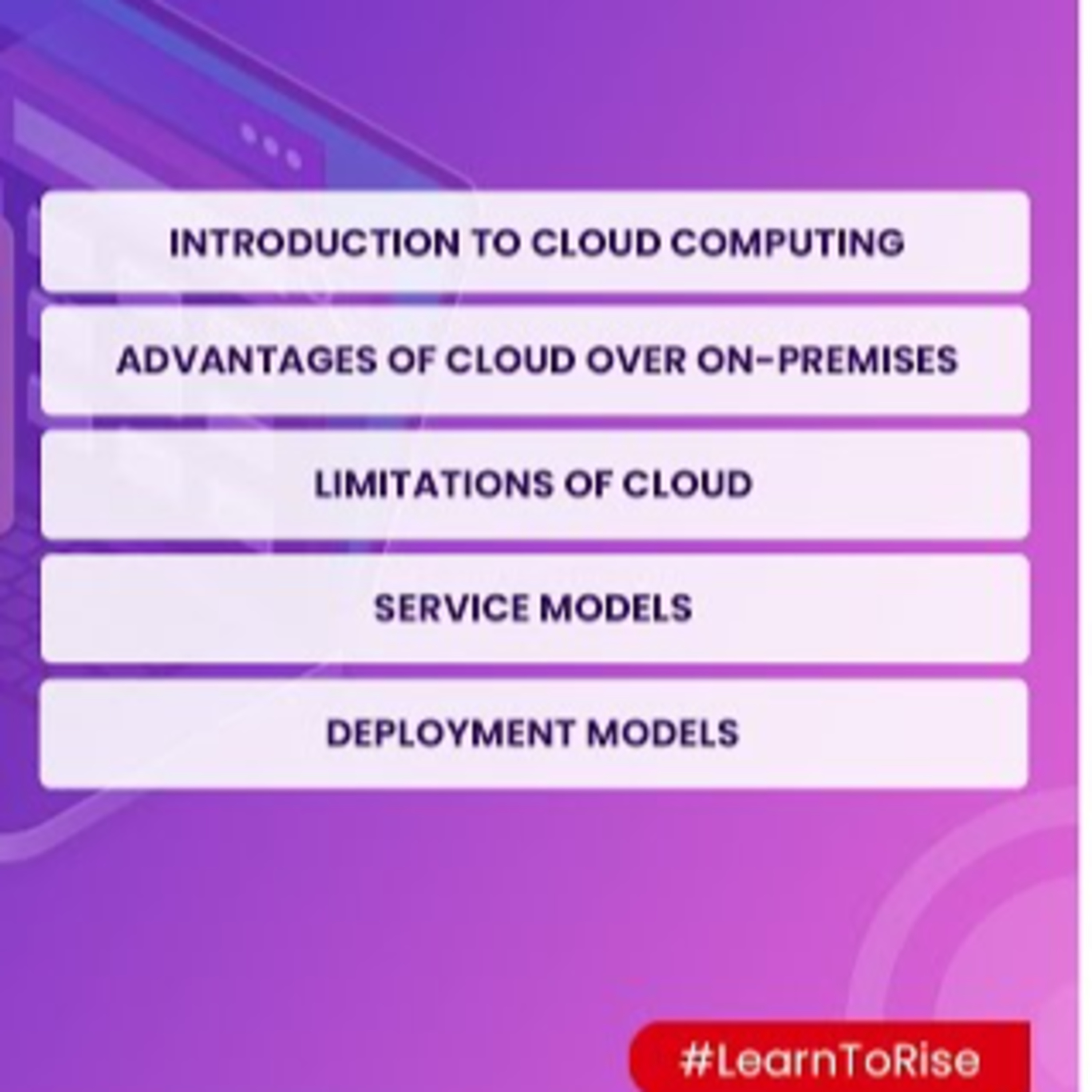 INTRODUCTION TO CLOUD COMPUTING

ADVANTAGES OF CLOUD OVER ON-PREMISES

LIMITATIONS OF CLOUD

SERVICE MODELS

DEPLOYMENT MODELS

#LearnToRise